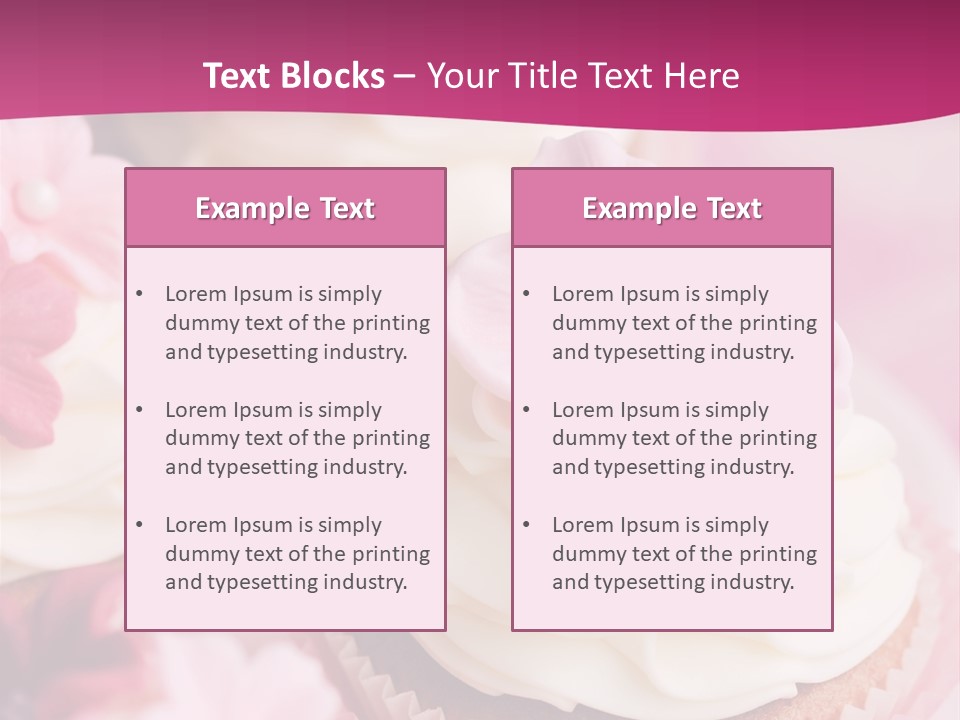 Text Blocks – Your Title Text Here

Example Text

• Lorem Ipsum is simply dummy text of the printing and typesetting industry.

• Lorem Ipsum is simply dummy text of the printing and typesetting industry.

• Lorem Ipsum is simply dummy text of the printing and typesetting industry.

Example Text

• Lorem Ipsum is simply dummy text of the printing and typesetting industry.

• Lorem Ipsum is simply dummy text of the printing and typesetting industry.

• Lorem Ipsum is simply dummy text of the printing and typesetting industry.